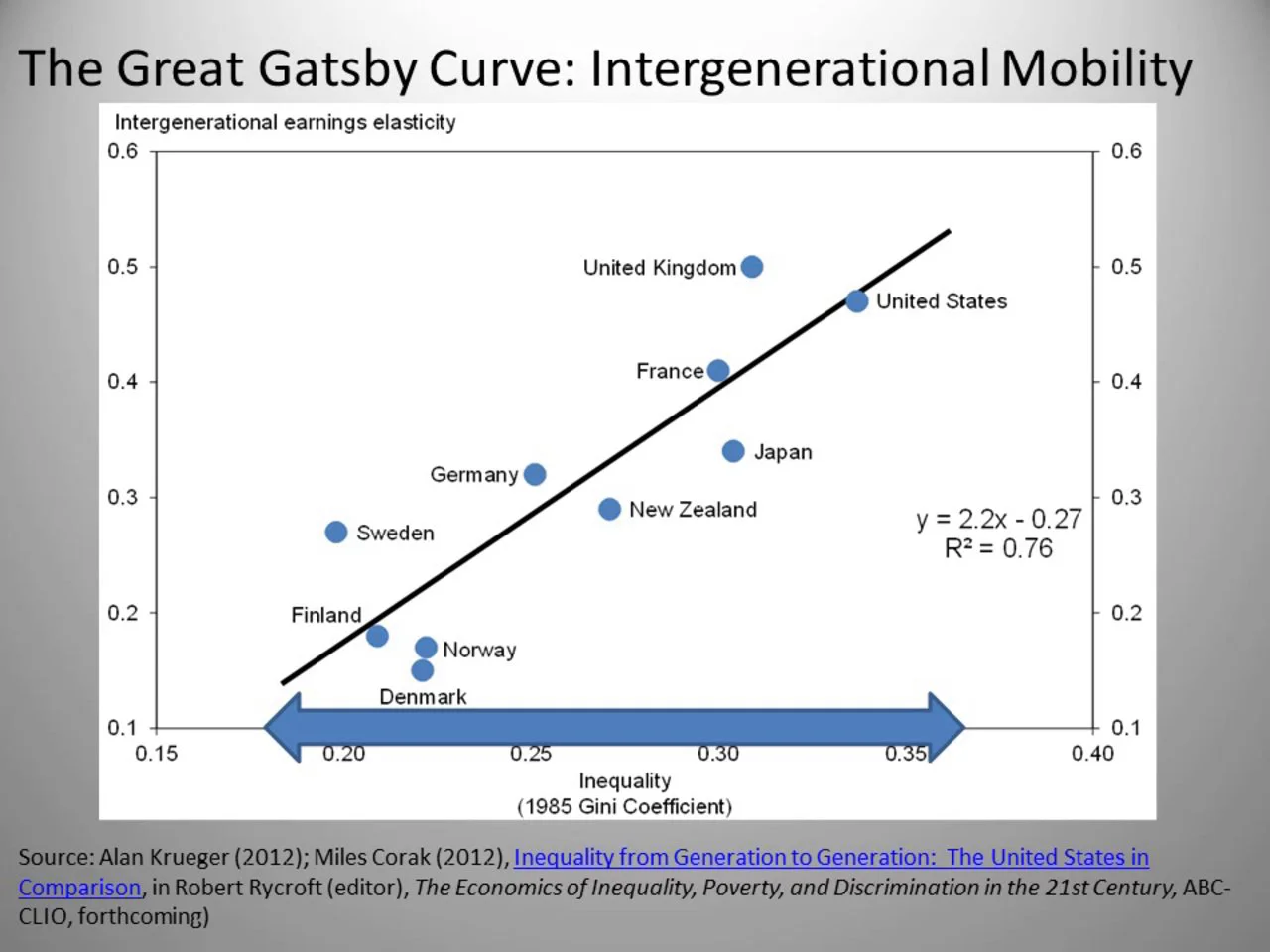 The Great Gatsby Curve: Intergenerational Mobility

Intergenerational earnings elasticity

0.6
0.5
0.4
0.3
0.2
0.1

0.6
0.5
0.4
0.3
0.2
0.1

United Kingdom
United States
France
Japan
Germany
New Zealand
Sweden
Finland
Norway
Denmark

$y = 2.2x - 0.27$
$R^2 = 0.76$

0.15 0.20 0.25 0.30 0.35 0.40

Inequality
(1985 Gini Coefficient)

Source: Alan Krueger (2012); Miles Corak (2012), Inequality from Generation to Generation: The United States in Comparison, in Robert Rycroft (editor), The Economics of Inequality, Poverty, and Discrimination in the 21st Century, ABC-CLIO, forthcoming)